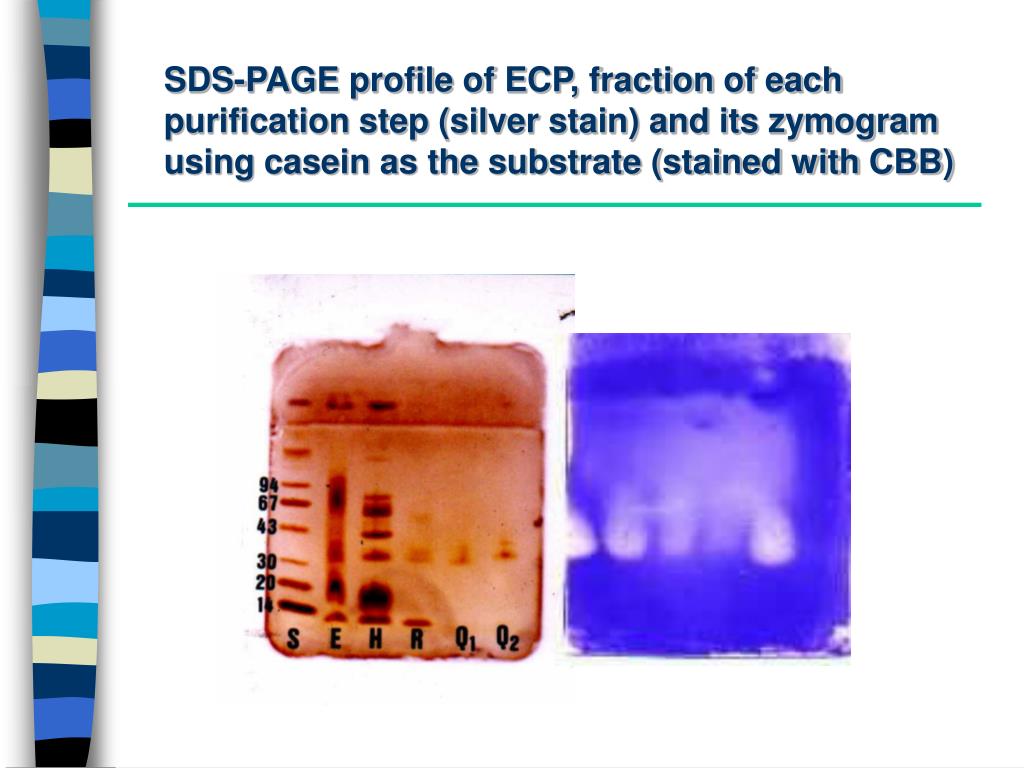 SDS-PAGE profile of ECP, fraction of each purification step (silver stain) and its zymogram using casein as the substrate (stained with CBB)

94
67
43
30
20
14

S E H R $Q_1$ $Q_2$